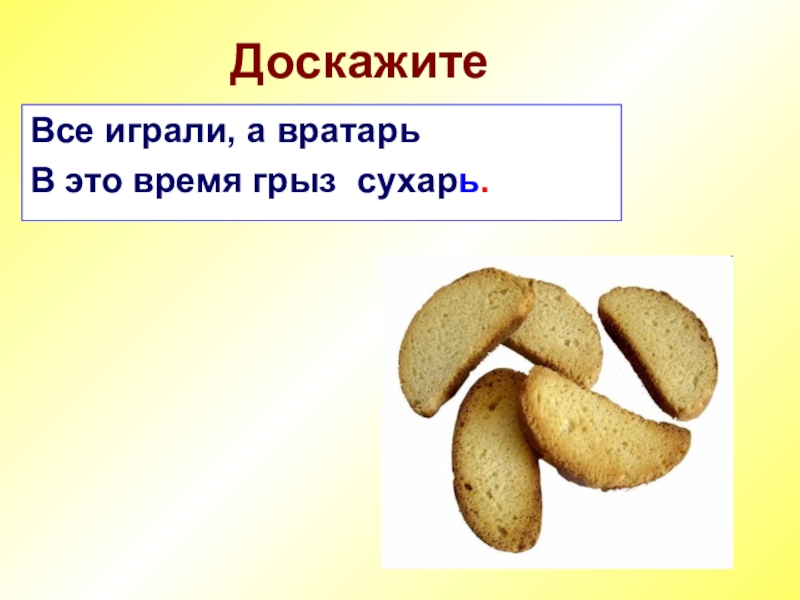 Доскажите

Все играли, а вратарь
В это время грыз сухарь.